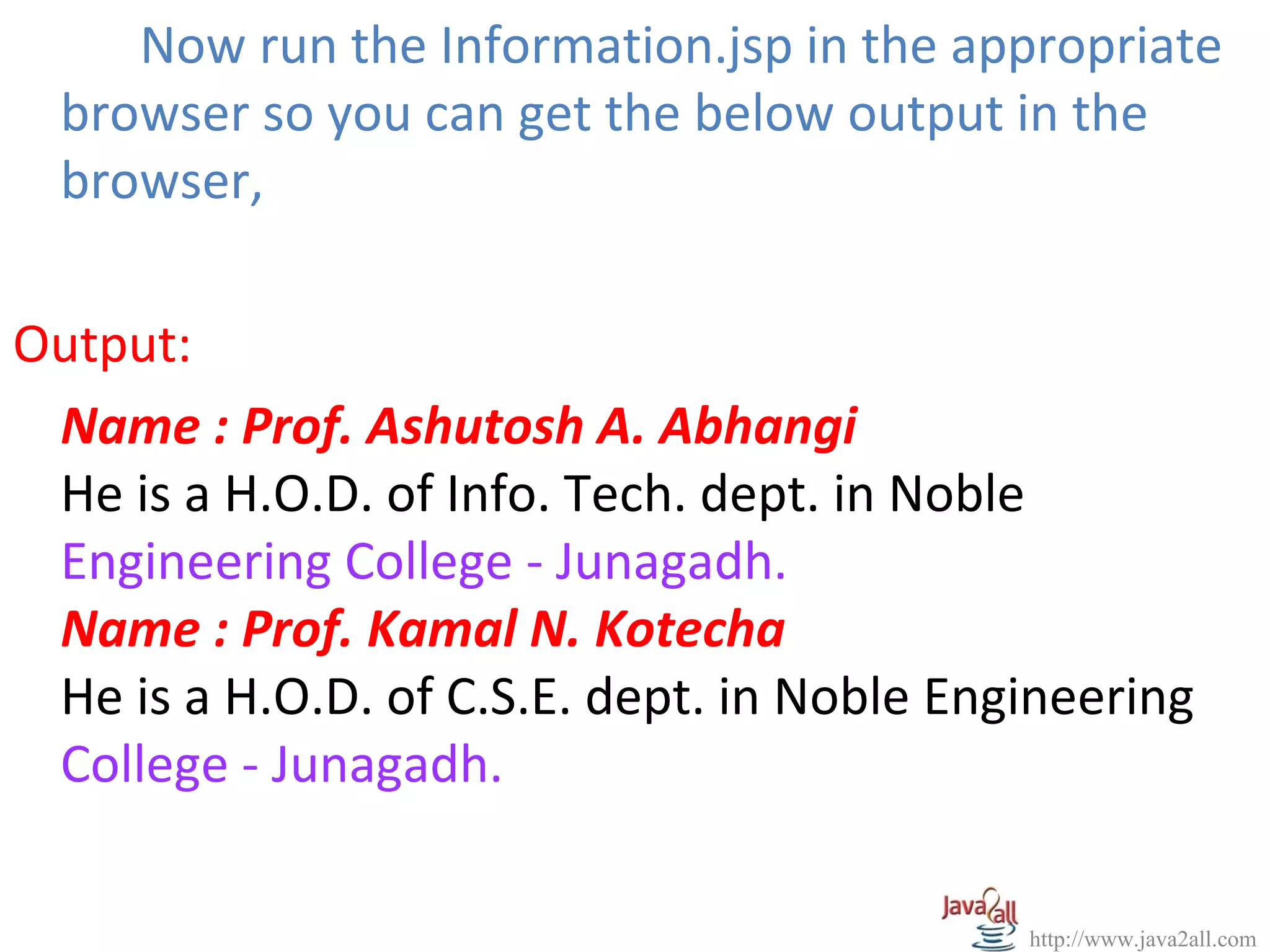 Now run the Information.jsp in the appropriate browser so you can get the below output in the browser,

Output:

Name : Prof. Ashutosh A. Abhangi
He is a H.O.D. of Info. Tech. dept. in Noble Engineering College - Junagadh.
Name : Prof. Kamal N. Kotecha
He is a H.O.D. of C.S.E. dept. in Noble Engineering College - Junagadh.

Java2all
http://www.java2all.com